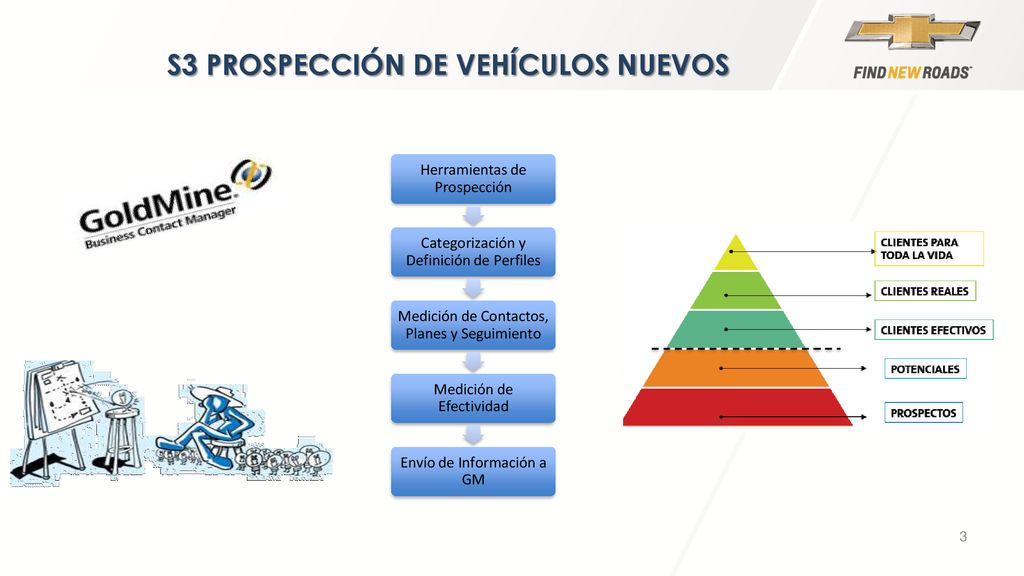 S3 PROSPECCIÓN DE VEHÍCULOS NUEVOS

FIND NEW ROADS

GoldMine
Business Contact Manager

Herramientas de Prospección

Categorización y Definición de Perfiles

Medición de Contactos, Planes y Seguimiento

Medición de Efectividad

Envío de Información a GM

CLIENTES PARA TODA LA VIDA

CLIENTES REALES

CLIENTES EFECTIVOS

POTENCIALES

PROSPECTOS

3